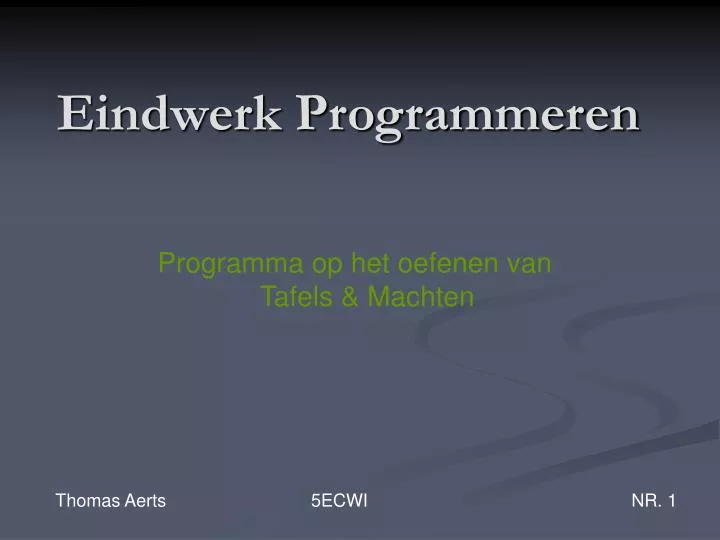 Eindwerk Programmeren

Programma op het oefenen van Tafels & Machten

Thomas Aerts

5ECWI

NR. 1